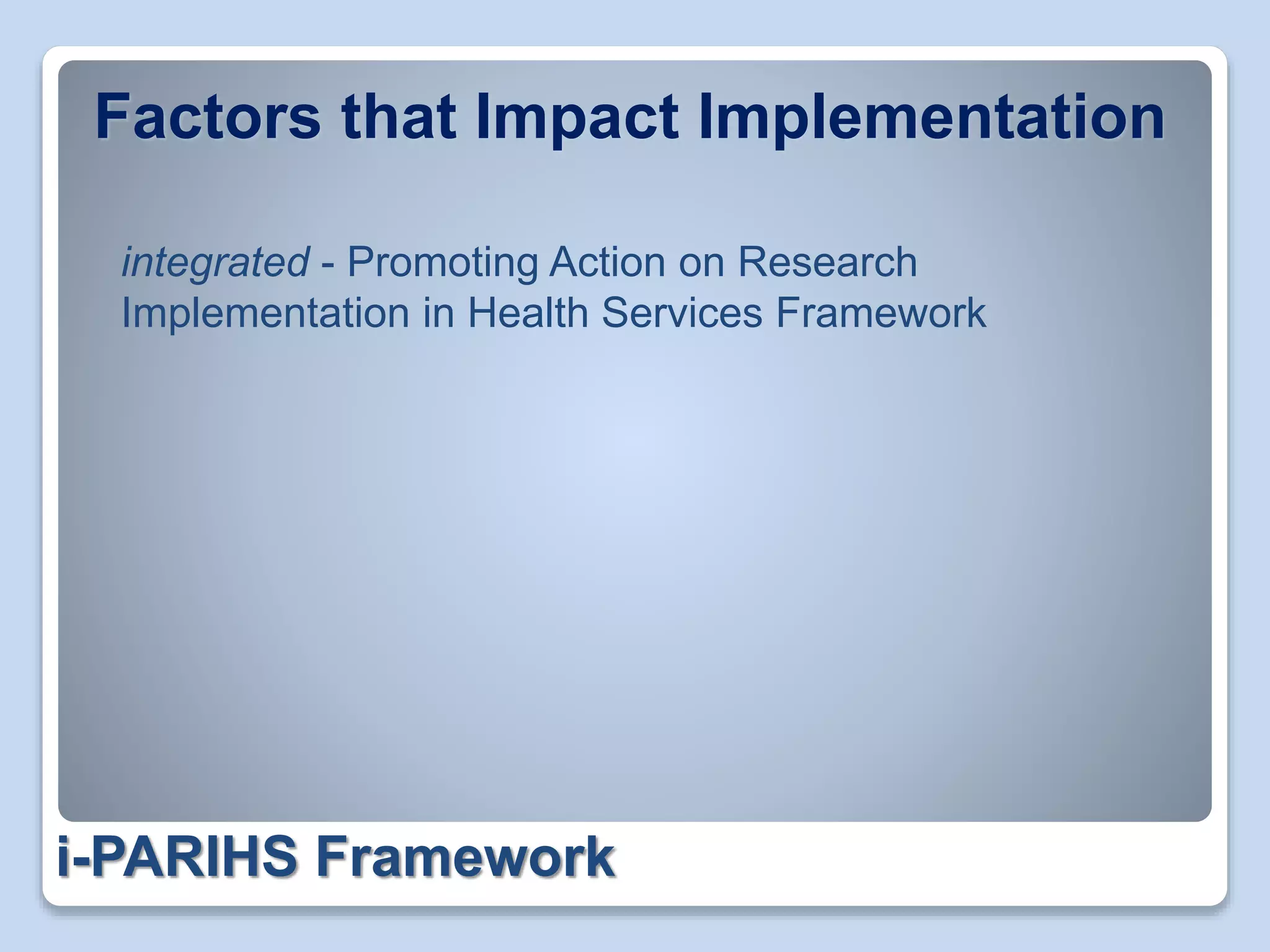 Factors that Impact Implementation

integrated - Promoting Action on Research Implementation in Health Services Framework

i-PARIHS Framework